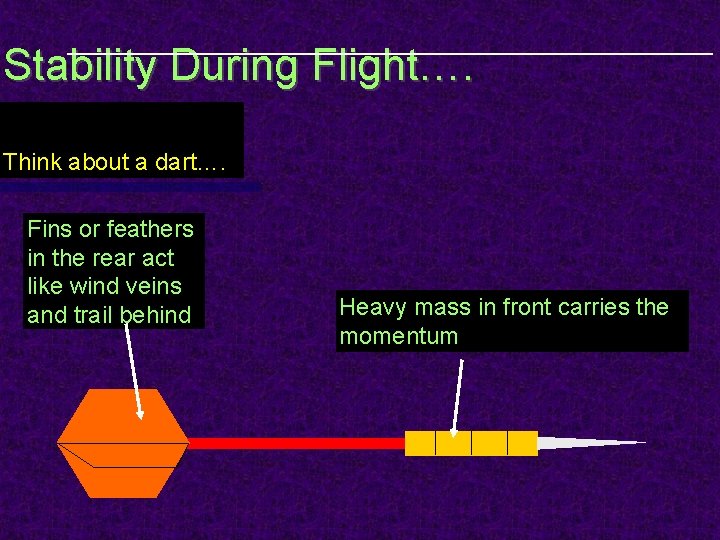 Stability During Flight….

Think about a dart….

Fins or feathers in the rear act like wind veins and trail behind

Heavy mass in front carries the momentum